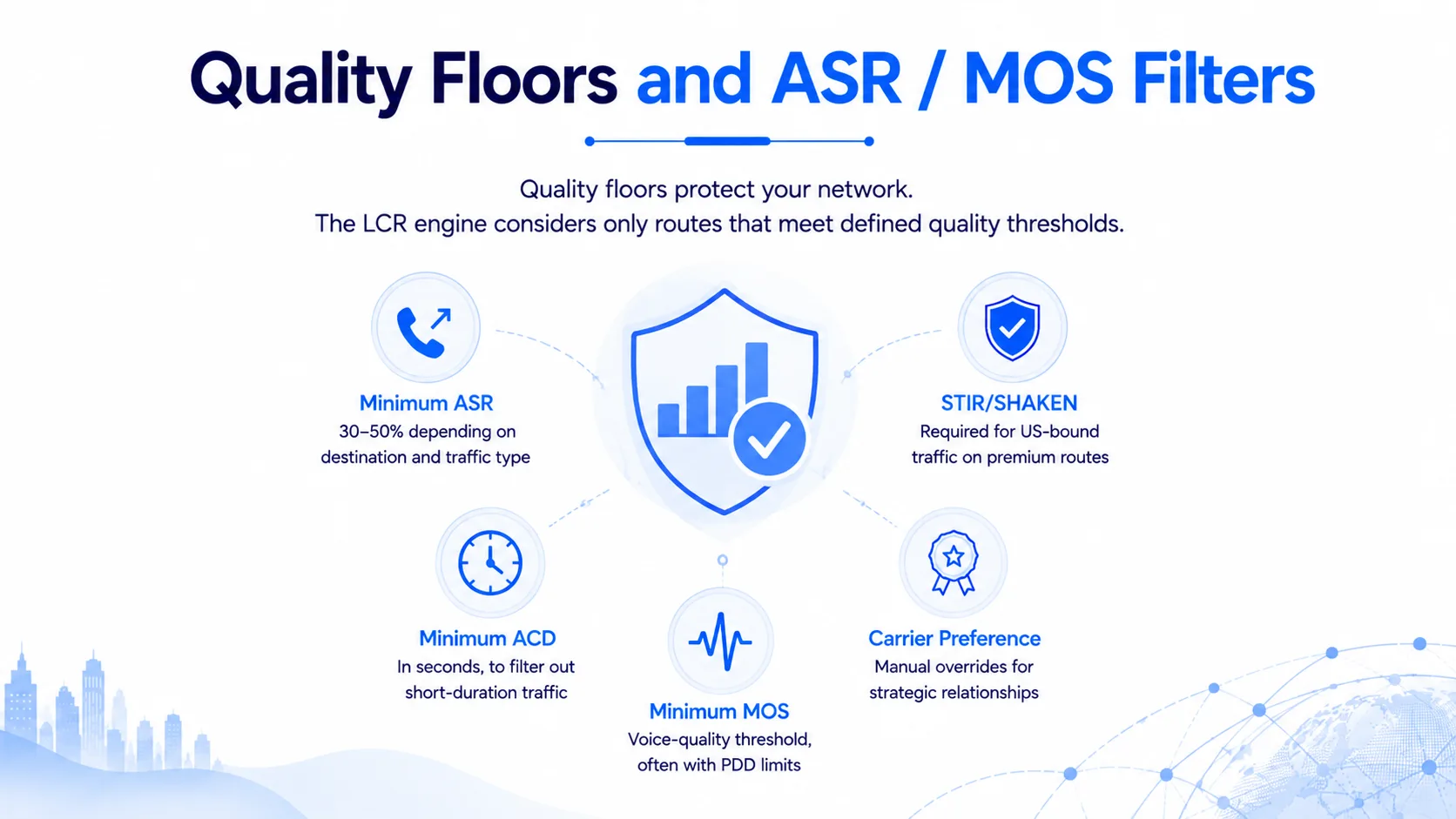 Quality Floors and ASR / MOS Filters

Quality floors protect your network.
The LCR engine considers only routes that meet defined quality thresholds.

Minimum ASR
30–50% depending on destination and traffic type

STIR/SHAKEN
Required for US-bound traffic on premium routes

Minimum ACD
In seconds, to filter out short-duration traffic

Minimum MOS
Voice-quality threshold, often with PDD limits

Carrier Preference
Manual overrides for strategic relationships